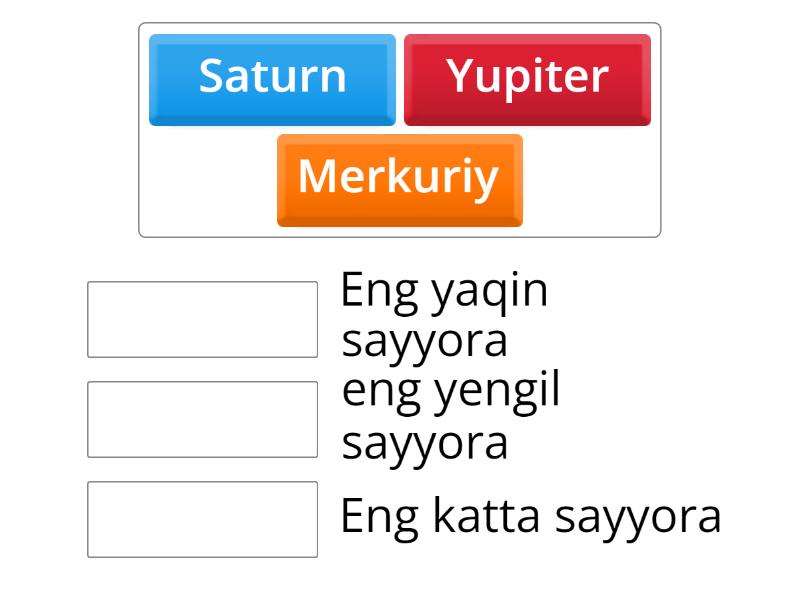 Saturn
Yupiter
Merkuriy

Eng yaqin sayyora

eng yengil sayyora

Eng katta sayyora